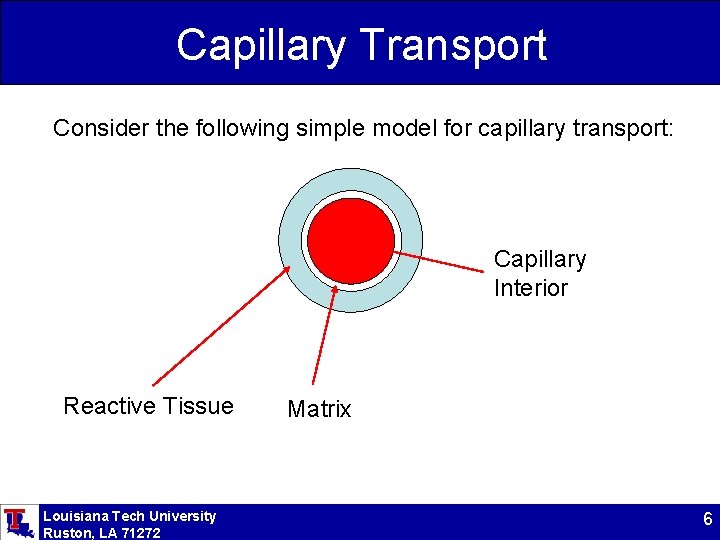 Capillary Transport

Consider the following simple model for capillary transport:

Capillary Interior

Reactive Tissue

Matrix

Louisiana Tech University
Ruston, LA 71272

6